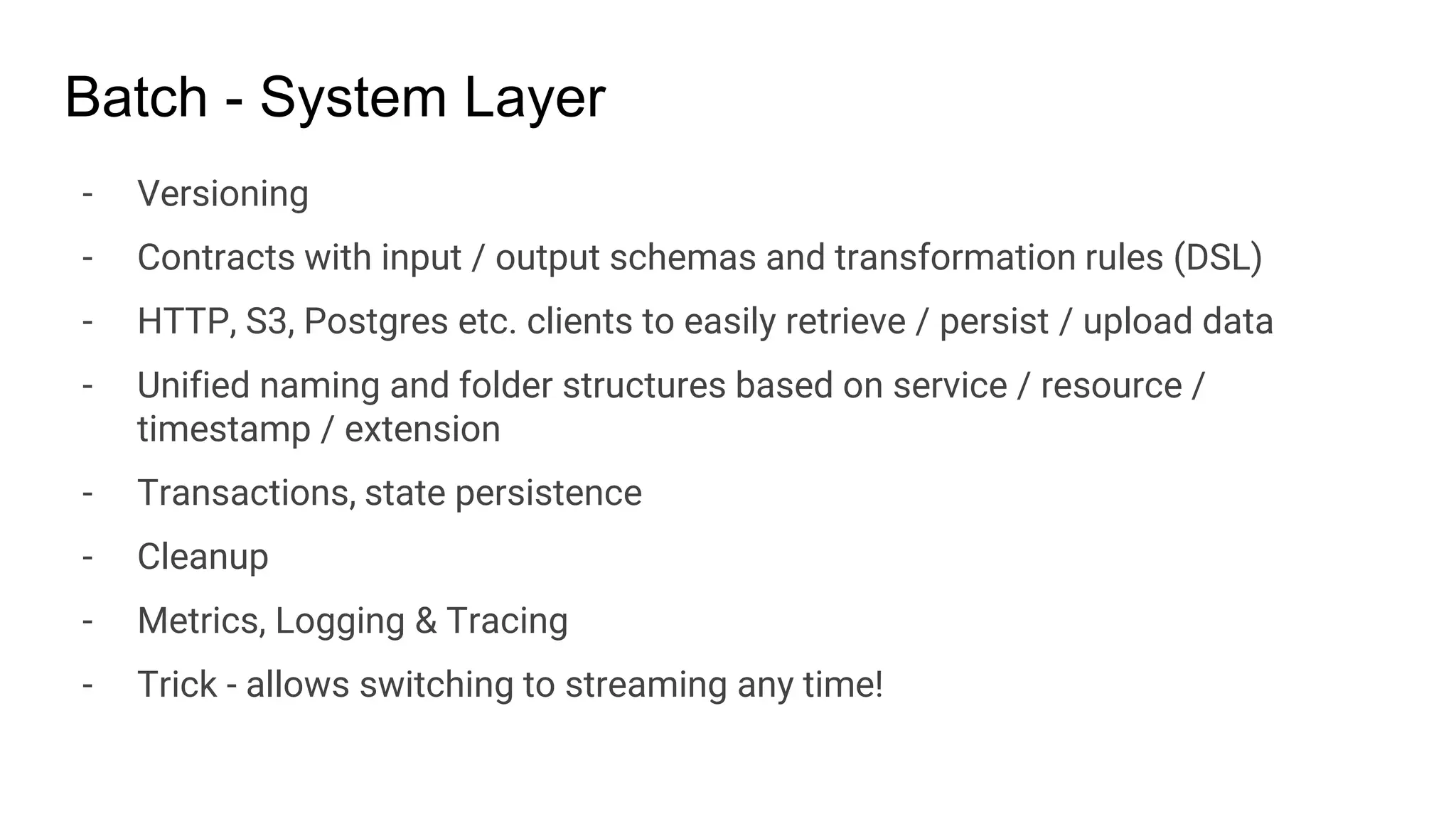 Batch - System Layer

- Versioning
- Contracts with input / output schemas and transformation rules (DSL)
- HTTP, S3, Postgres etc. clients to easily retrieve / persist / upload data
- Unified naming and folder structures based on service / resource / timestamp / extension
- Transactions, state persistence
- Cleanup
- Metrics, Logging & Tracing
- Trick - allows switching to streaming any time!